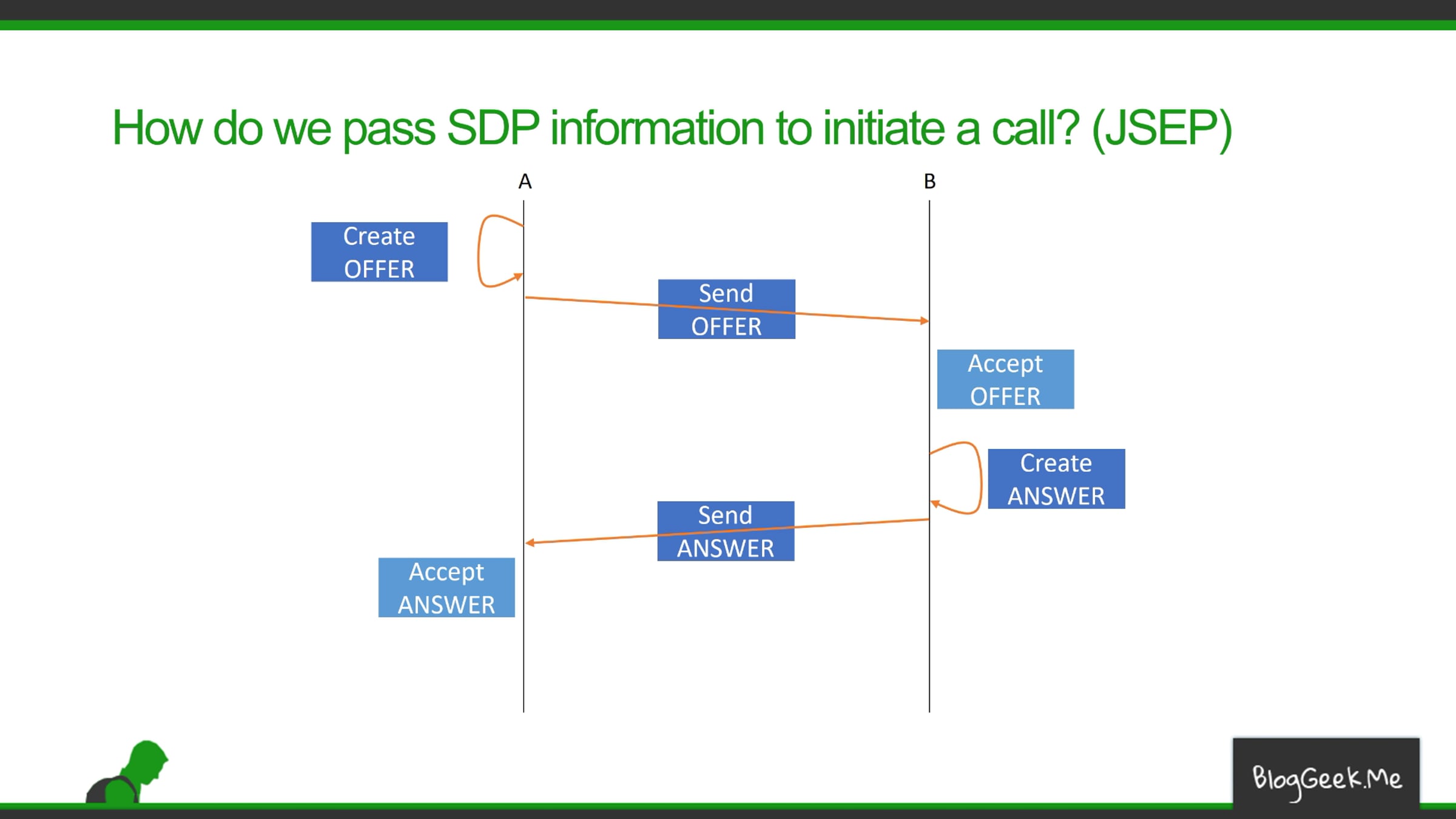 How do we pass SDP information to initiate a call? (JSEP)

A

B

Create OFFER

Send OFFER

Accept OFFER

Create ANSWER

Send ANSWER

Accept ANSWER

BlogGeek.Me